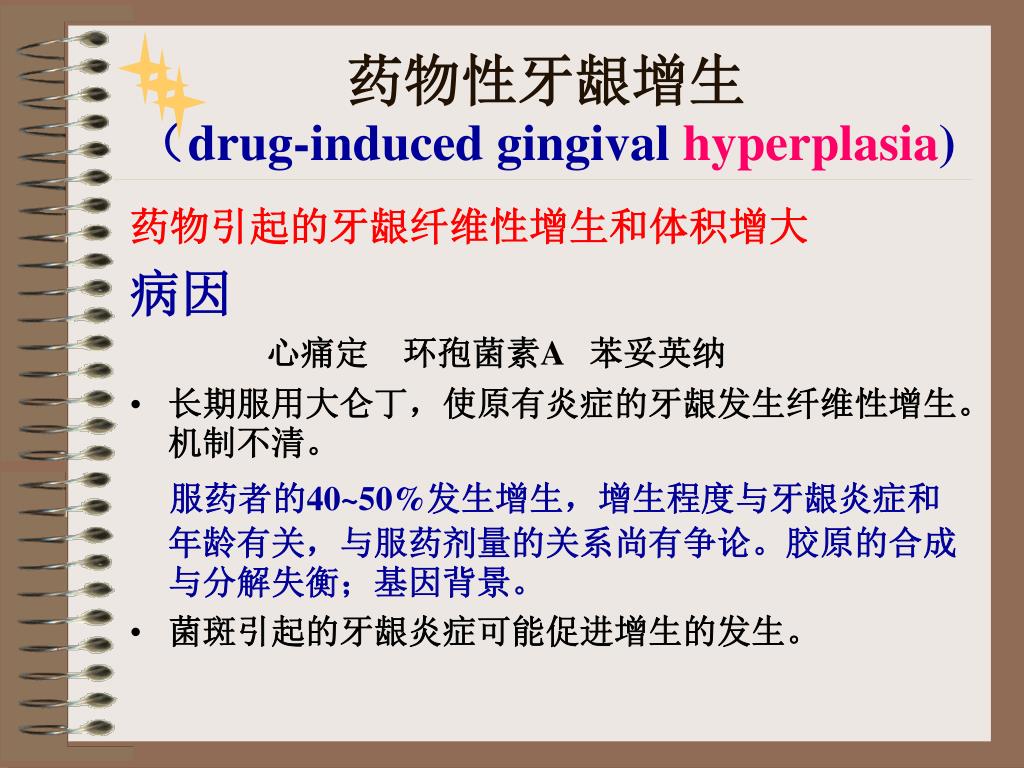 药物性牙龈增生
（drug-induced gingival hyperplasia)

药物引起的牙龈纤维性增生和体积增大

病因

心痛定　环孢菌素A　苯妥英纳

• 长期服用大仑丁，使原有炎症的牙龈发生纤维性增生。机制不清。

服药者的40~50%发生增生，增生程度与牙龈炎症和年龄有关，与服药剂量的关系尚有争论。胶原的合成与分解失衡；基因背景。

• 菌斑引起的牙龈炎症可能促进增生的发生。